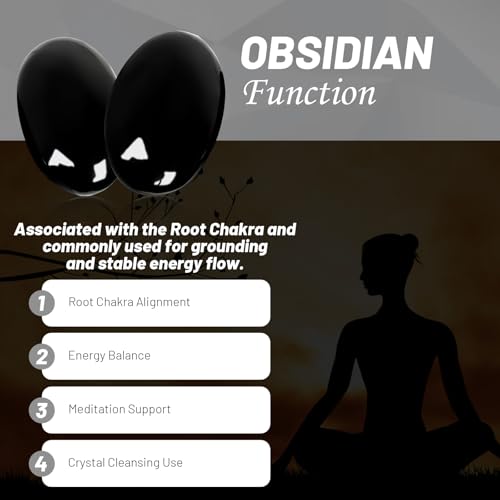 OBSIDIAN
Function

Associated with the Root Chakra and commonly used for grounding and stable energy flow.

1 Root Chakra Alignment

2 Energy Balance

3 Meditation Support

4 Crystal Cleansing Use